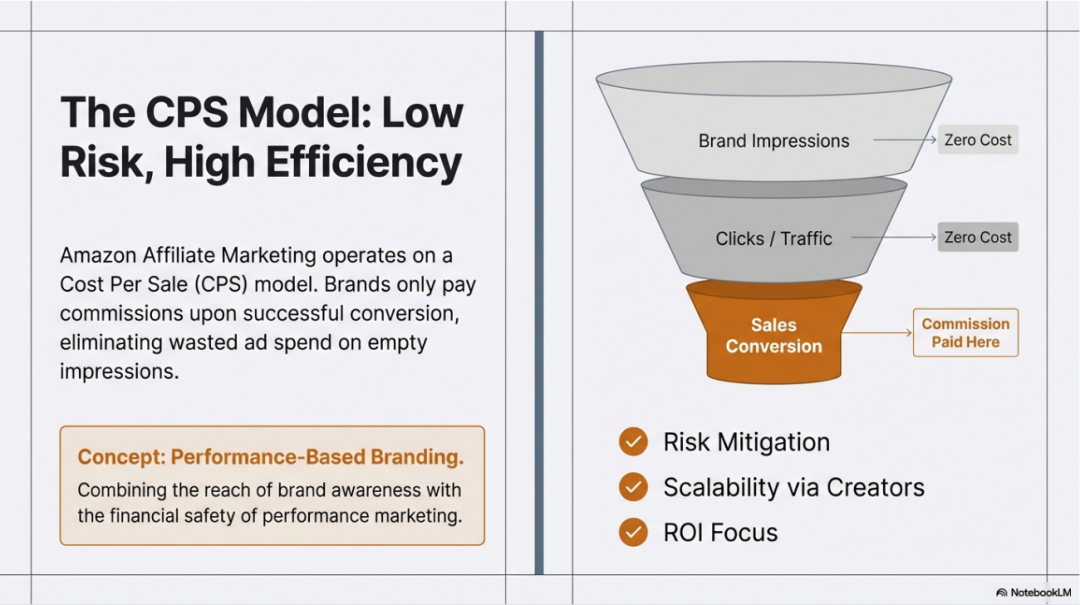 The CPS Model: Low Risk, High Efficiency

Amazon Affiliate Marketing operates on a Cost Per Sale (CPS) model. Brands only pay commissions upon successful conversion, eliminating wasted ad spend on empty impressions.

Concept: Performance-Based Branding.
Combining the reach of brand awareness with the financial safety of performance marketing.

Brand Impressions
Zero Cost
Clicks / Traffic
Zero Cost
Sales Conversion
Commission Paid Here

Risk Mitigation
Scalability via Creators
ROI Focus

NotebookLM